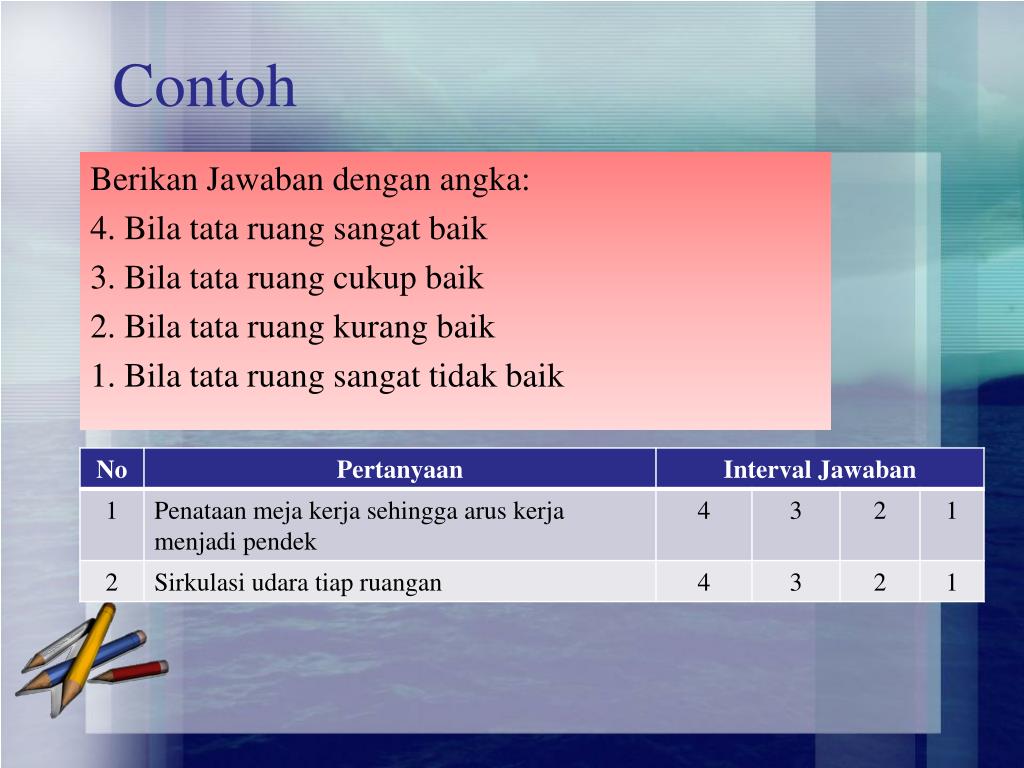 Contoh

Berikan Jawaban dengan angka:
4. Bila tata ruang sangat baik
3. Bila tata ruang cukup baik
2. Bila tata ruang kurang baik
1. Bila tata ruang sangat tidak baik

| No | Pertanyaan | Interval Jawaban | | | |
|---|---|---|---|---|---|
| 1 | Penataan meja kerja sehingga arus kerja menjadi pendek | 4 | 3 | 2 | 1 |
| 2 | Sirkulasi udara tiap ruangan | 4 | 3 | 2 | 1 |